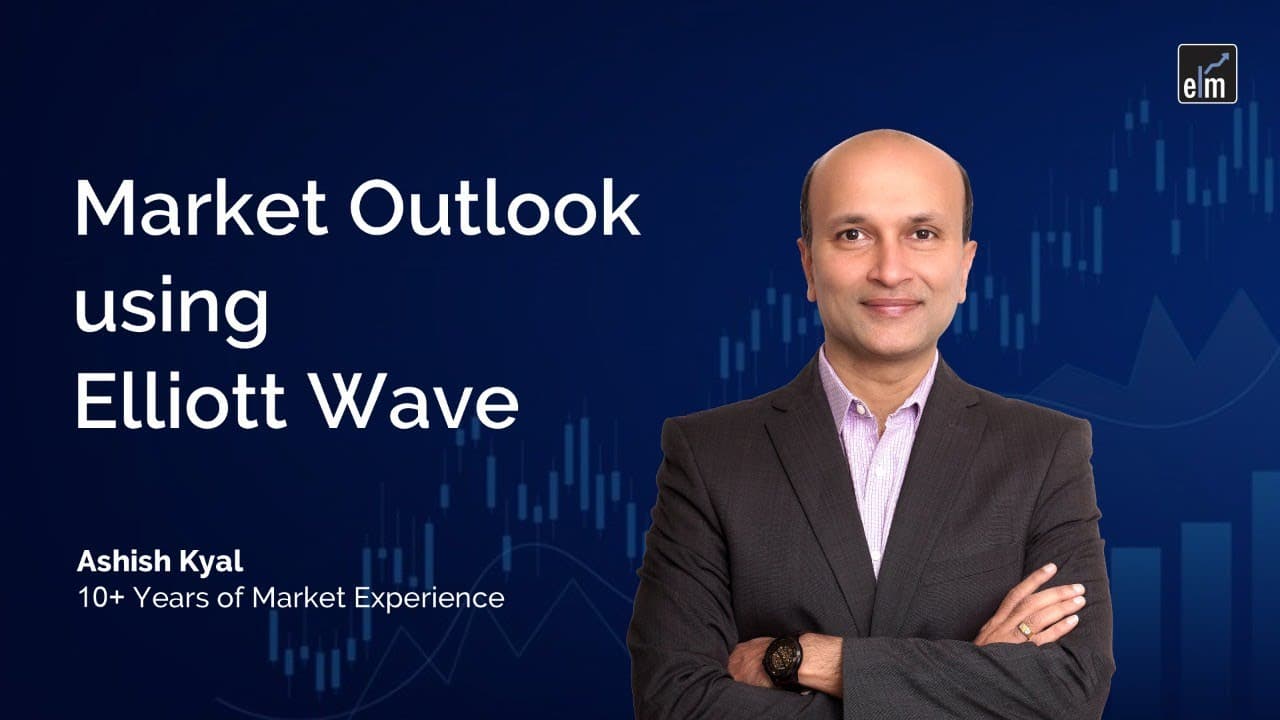 elm

Market Outlook using Elliott Wave

Ashish Kyal
10+ Years of Market Experience